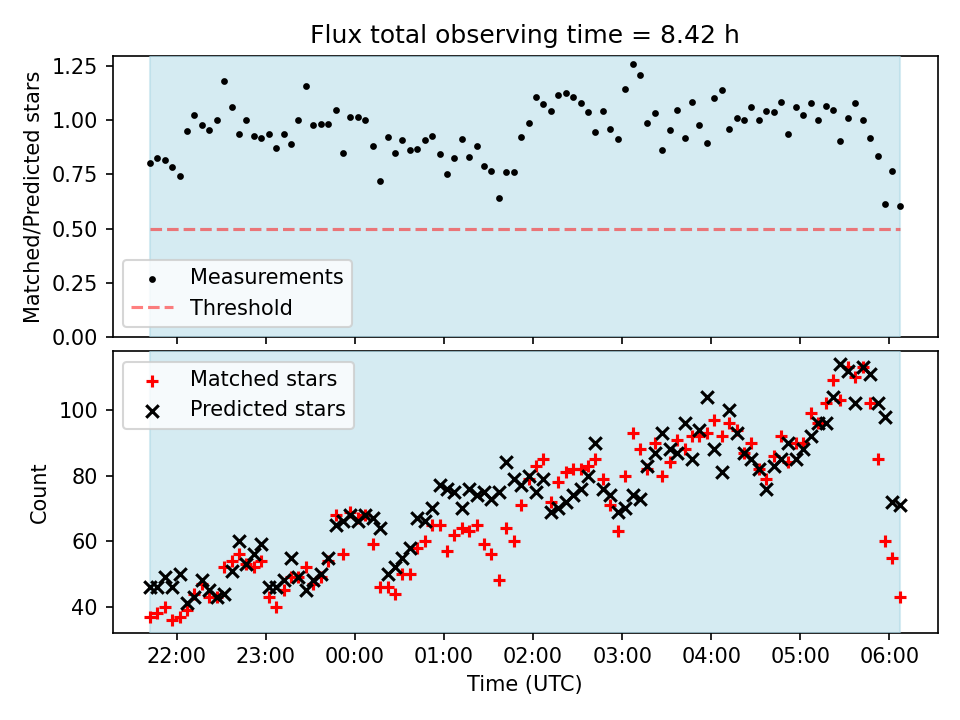 Flux total observing time = 8.42 h

Matched/Predicted stars

1.25
1.00
0.75
0.50
0.25
0.00

Measurements
Threshold

Matched stars
Predicted stars

Count

100
80
60
40

22:00 23:00 00:00 01:00 02:00 03:00 04:00 05:00 06:00

Time (UTC)